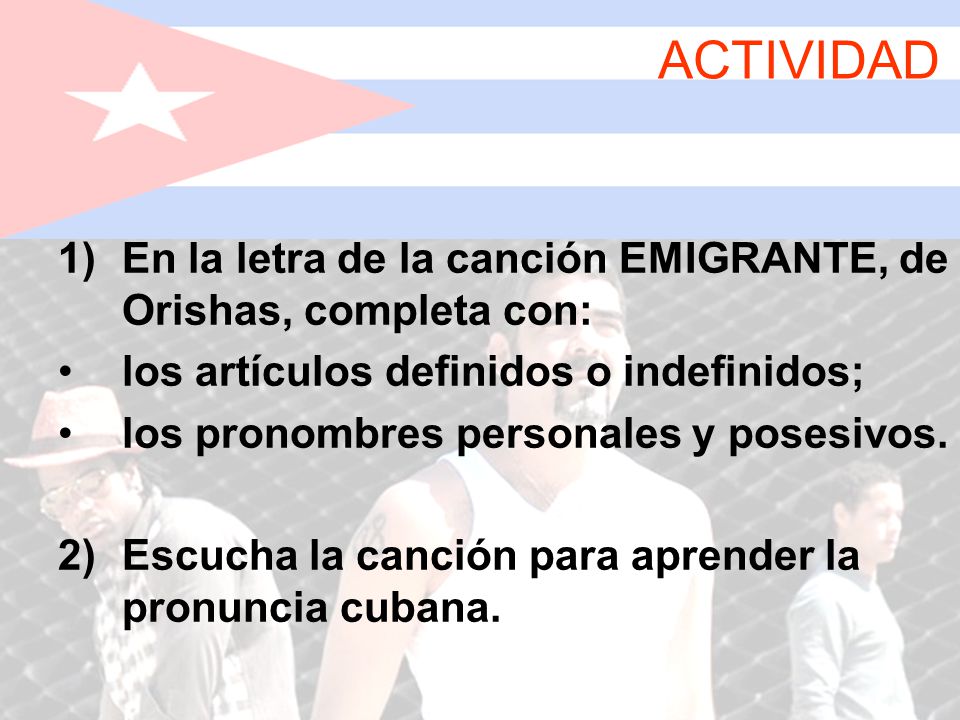 ACTIVIDAD

1) En la letra de la canción EMIGRANTE, de Orishas, completa con:
• los artículos definidos o indefinidos;
• los pronombres personales y posesivos.

2) Escucha la canción para aprender la pronuncia cubana.